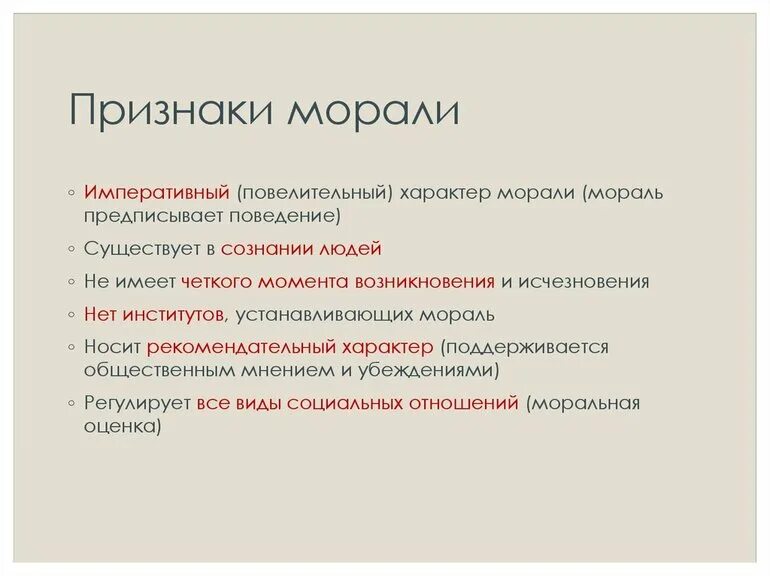 Признаки морали

◦ Императивный (повелительный) характер морали (мораль предписывает поведение)
◦ Существует в сознании людей
◦ Не имеет четкого момента возникновения и исчезновения
◦ Нет институтов, устанавливающих мораль
◦ Носит рекомендательный характер (поддерживается общественным мнением и убеждениями)
◦ Регулирует все виды социальных отношений (моральная оценка)